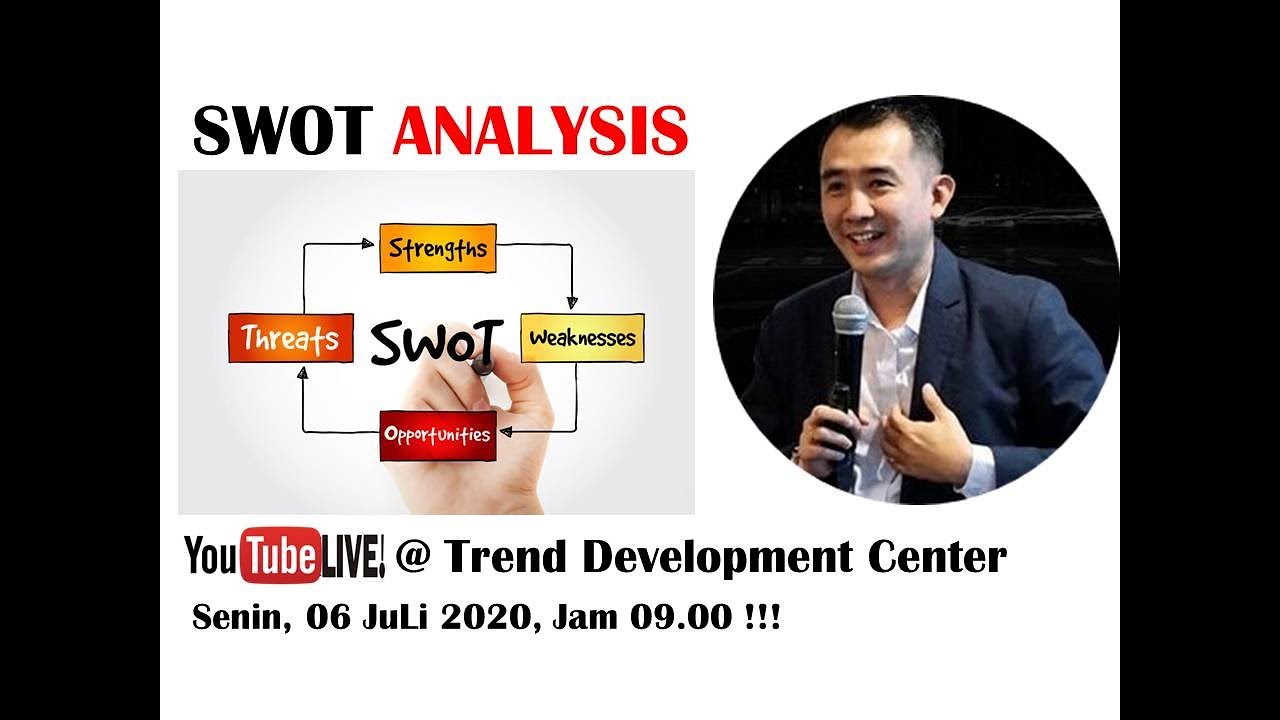 SWOT ANALYSIS

Strengths

Threats

SWOT

Weaknesses

Opportunities

YouTube LIVE! @ Trend Development Center

Senin, 06 JuLi 2020, Jam 09.00 !!!